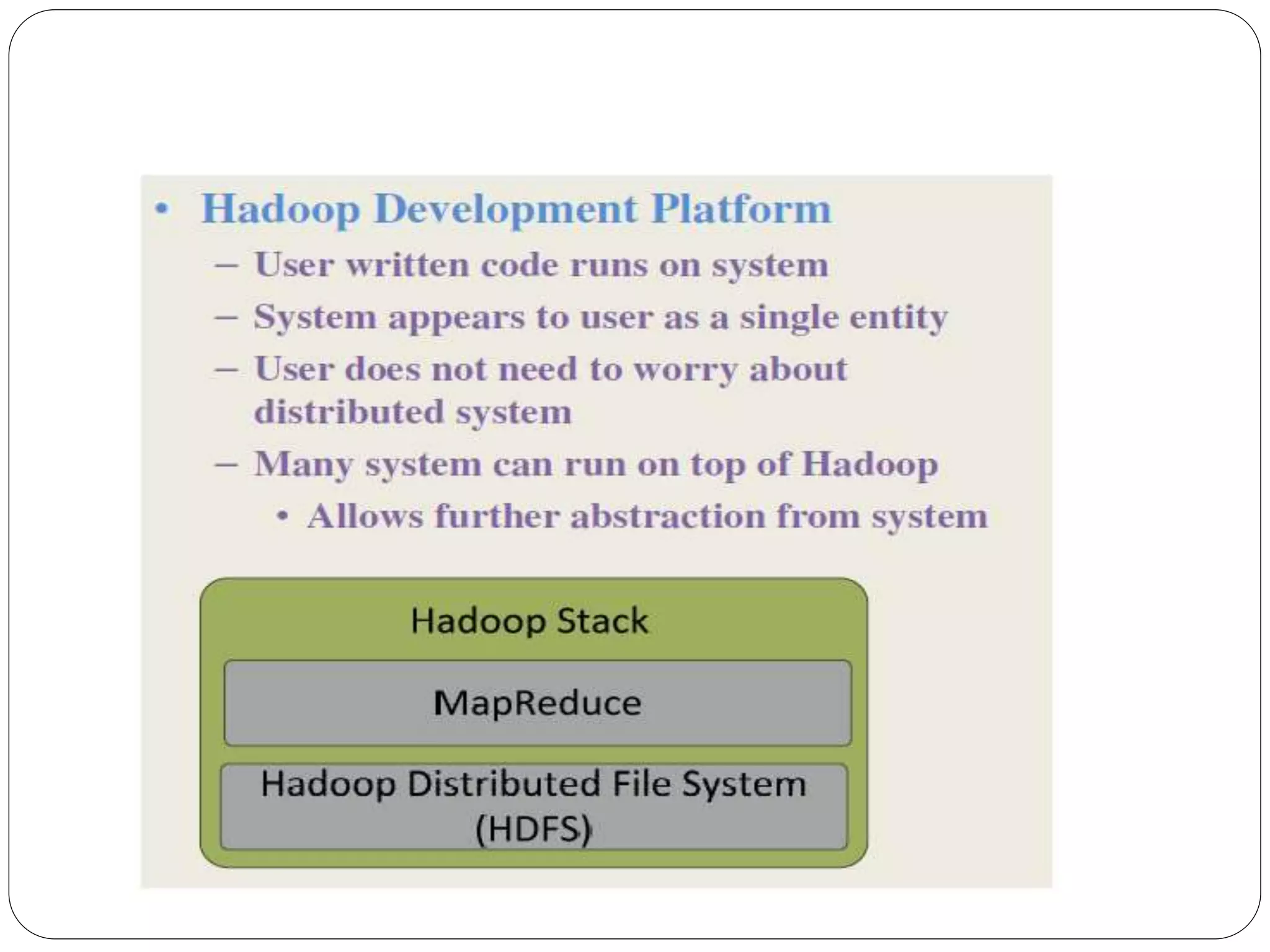 • Hadoop Development Platform

– User written code runs on system

– System appears to user as a single entity

– User does not need to worry about distributed system

– Many system can run on top of Hadoop

• Allows further abstraction from system

Hadoop Stack

MapReduce

Hadoop Distributed File System (HDFS)